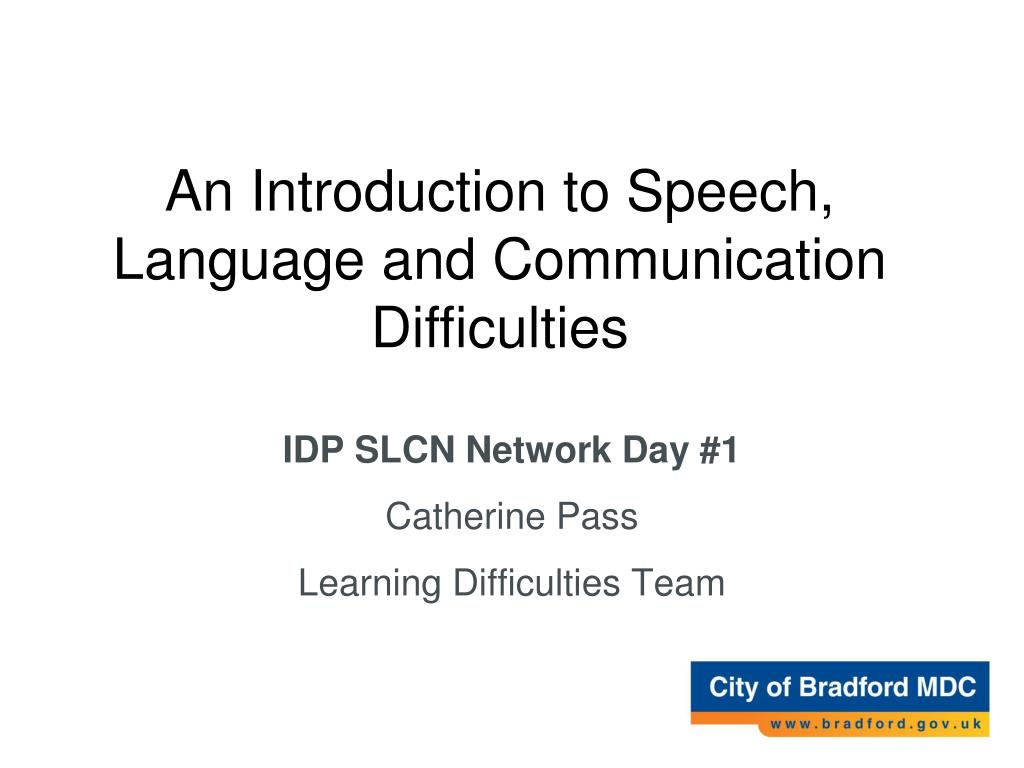 An Introduction to Speech, Language and Communication Difficulties

IDP SLCN Network Day #1

Catherine Pass

Learning Difficulties Team

City of Bradford MDC

www.bradford.gov.uk